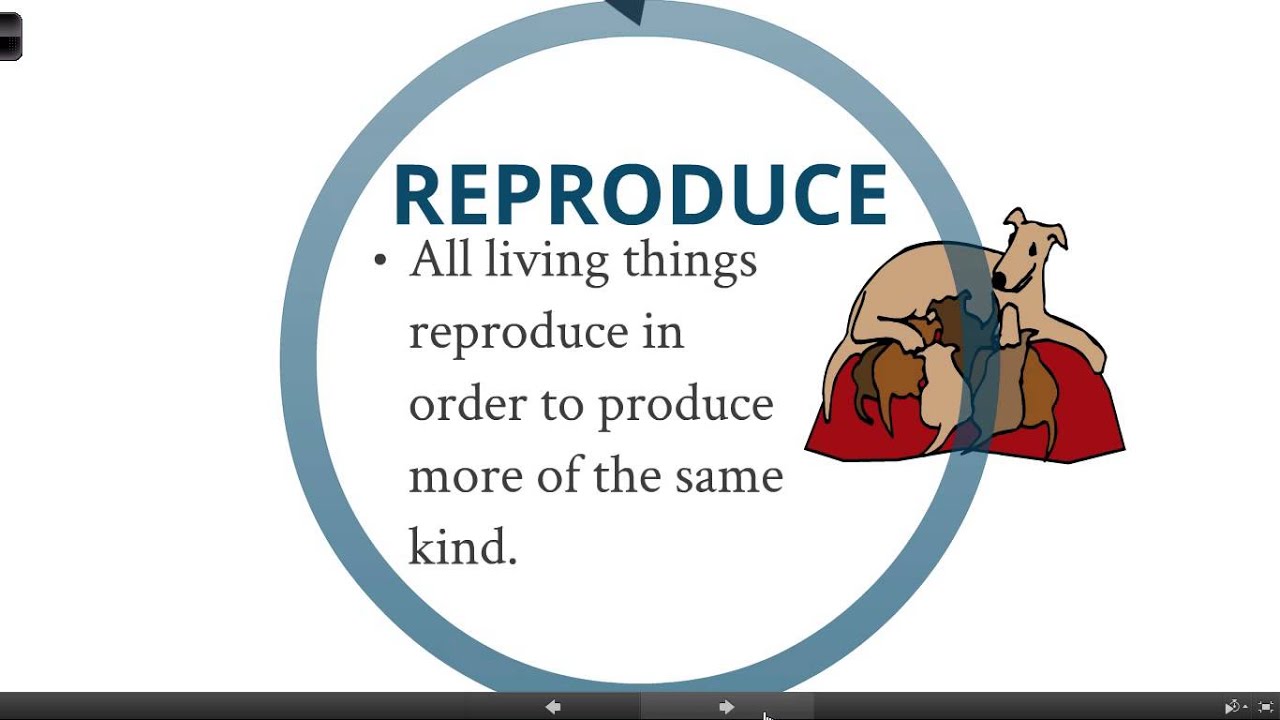 REPRODUCE

• All living things reproduce in order to produce more of the same kind.